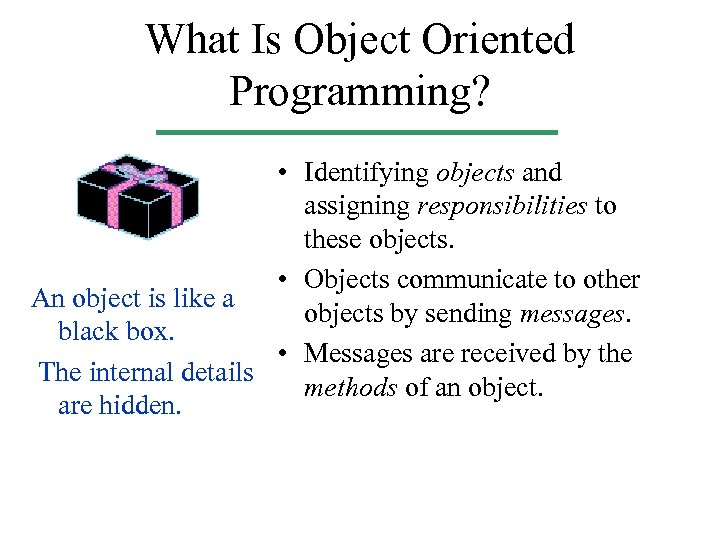 What Is Object Oriented Programming?

An object is like a black box.

The internal details are hidden.

• Identifying objects and assigning responsibilities to these objects.

• Objects communicate to other objects by sending messages.

• Messages are received by the methods of an object.